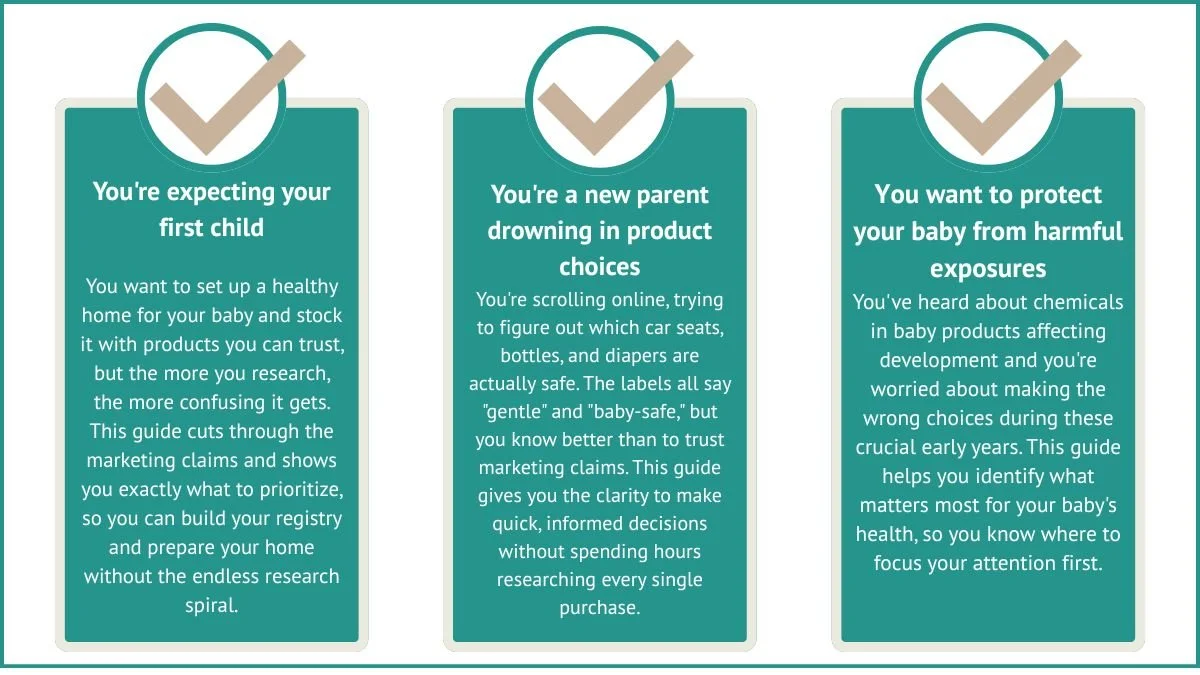 You're expecting your first child

You want to set up a healthy home for your baby and stock it with products you can trust, but the more you research, the more confusing it gets. This guide cuts through the marketing claims and shows you exactly what to prioritize, so you can build your registry and prepare your home without the endless research spiral.

You're a new parent drowning in product choices

You're scrolling online, trying to figure out which car seats, bottles, and diapers are actually safe. The labels all say "gentle" and "baby-safe," but you know better than to trust marketing claims. This guide gives you the clarity to make quick, informed decisions without spending hours researching every single purchase.

You want to protect your baby from harmful exposures

You've heard about chemicals in baby products affecting development and you're worried about making the wrong choices during these crucial early years. This guide helps you identify what matters most for your baby's health, so you know where to focus your attention first.